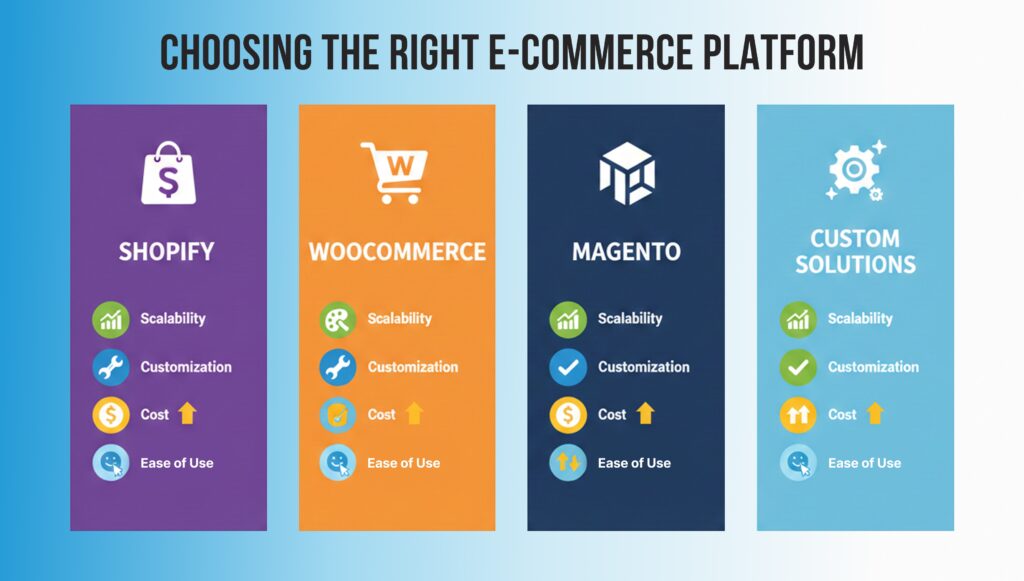 CHOOSING THE RIGHT E-COMMERCE PLATFORM

$

SHOPIFY

Scalability

Customization

Cost

Ease of Use

W

WOOCOMMERCE

Scalability

Customization

Cost

Ease of Use

MAGENTO

Scalability

Customization

Cost

Ease of Use

CUSTOM SOLUTIONS

Scalability

Customization

Cost

Ease of Use